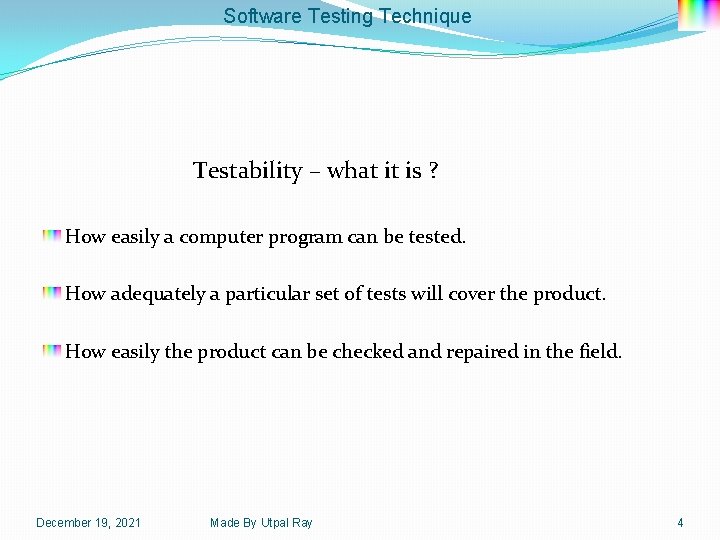 Software Testing Technique

Testability – what it is ?

How easily a computer program can be tested.

How adequately a particular set of tests will cover the product.

How easily the product can be checked and repaired in the field.

December 19, 2021 Made By Utpal Ray 4